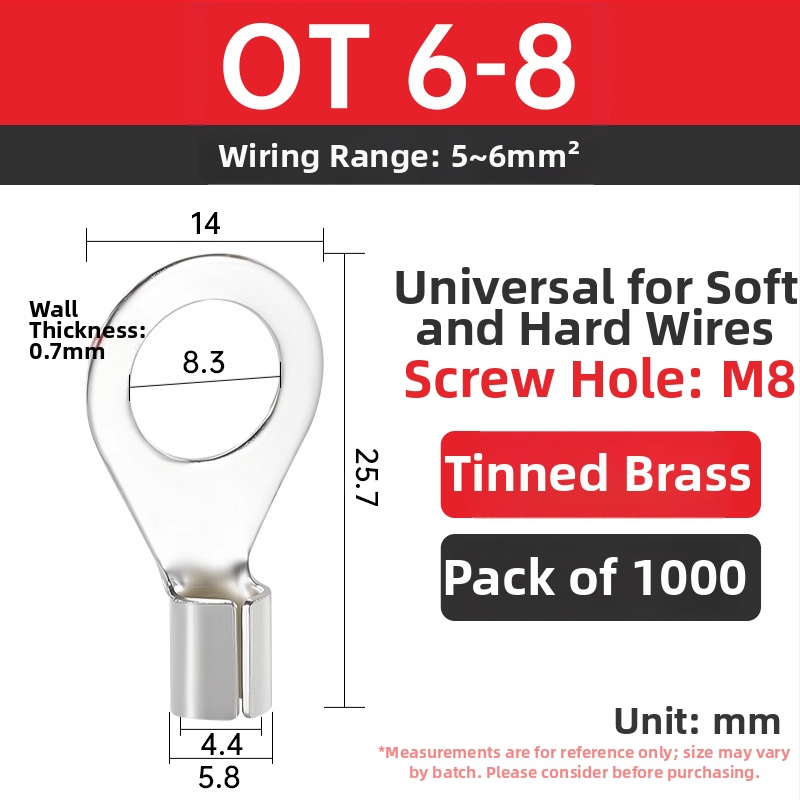 OT 6-8

Wiring Range: 5~6mm²

14

Wall Thickness: 0.7mm

8.3

25.7

4.4

5.8

Universal for Soft and Hard Wires

Screw Hole: M8

Tinned Brass

Pack of 1000

Unit: mm

*Measurements are for reference only; size may vary by batch. Please consider before purchasing.